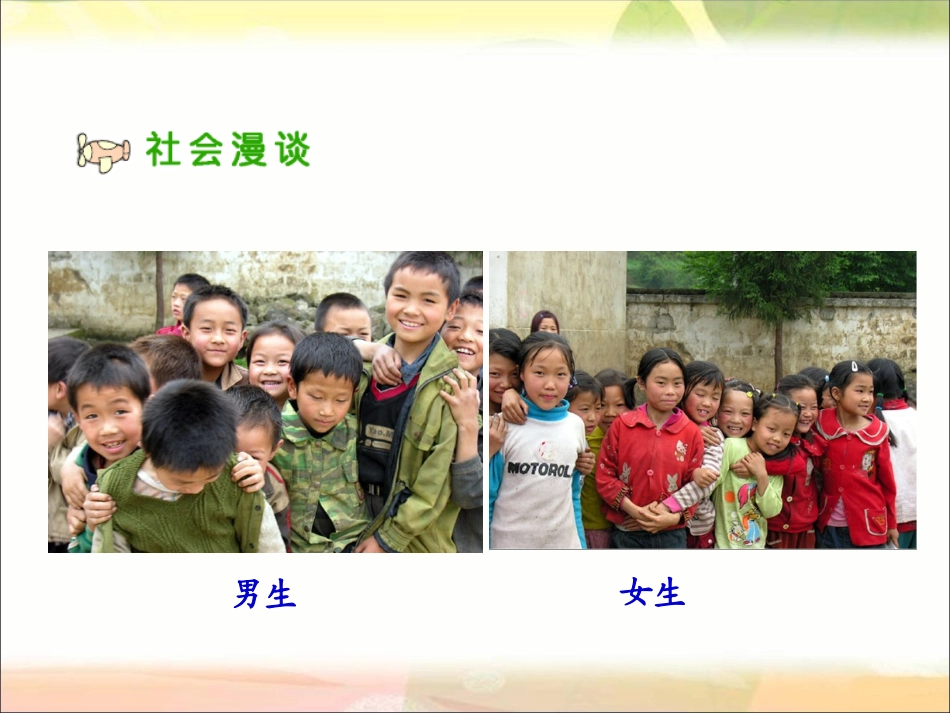 社会漫谈

MOTOROLA

男生

女生